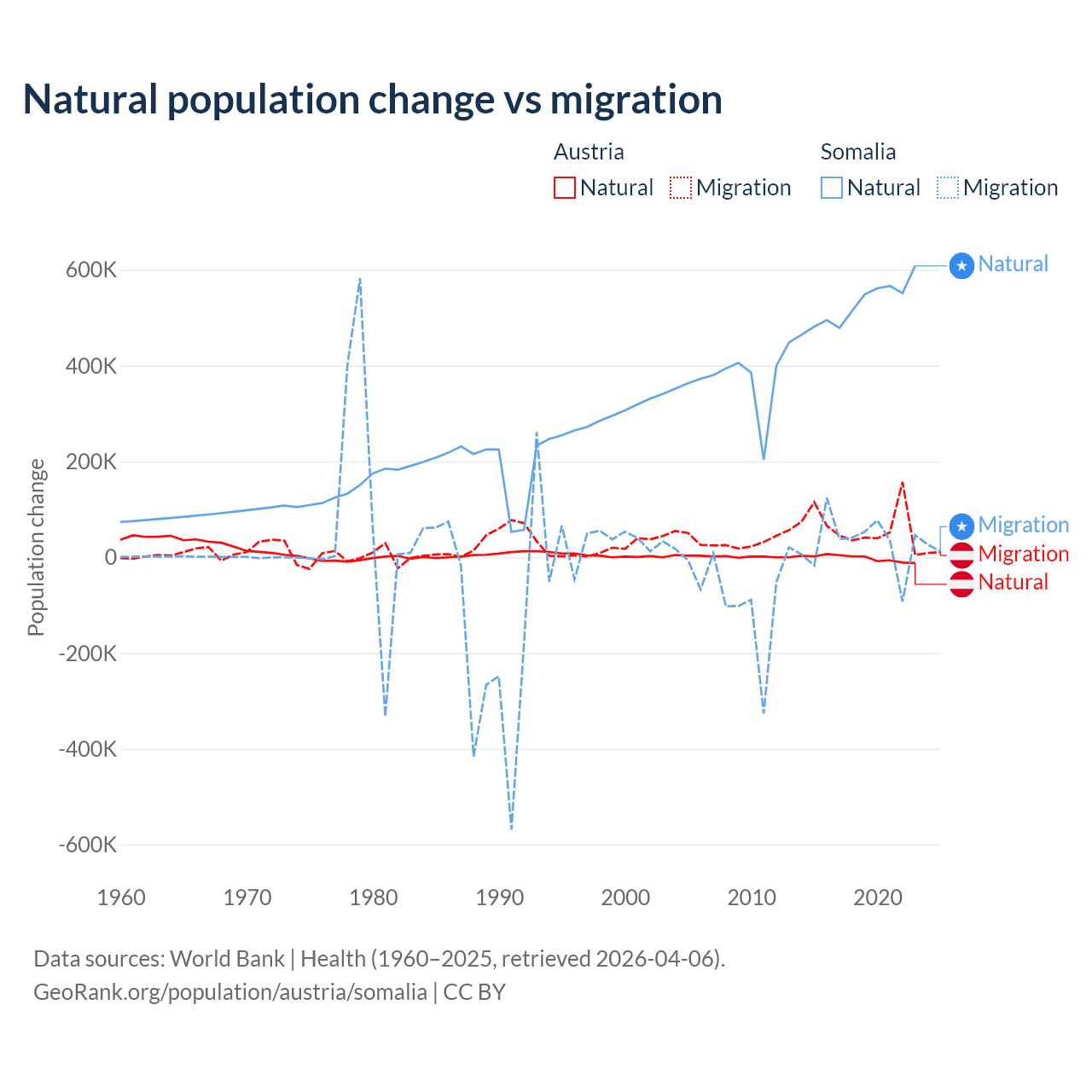 Natural population change vs migration

Austria
Natural Migration

Somalia
Natural Migration

Population change

600K
400K
200K
0
-200K
-400K
-600K

1960 1970 1980 1990 2000 2010 2020

Natural
Migration
Migration
Natural

Data sources: World Bank | Health (1960–2025, retrieved 2026-04-06).
GeoRank.org/population/austria/somalia | CC BY